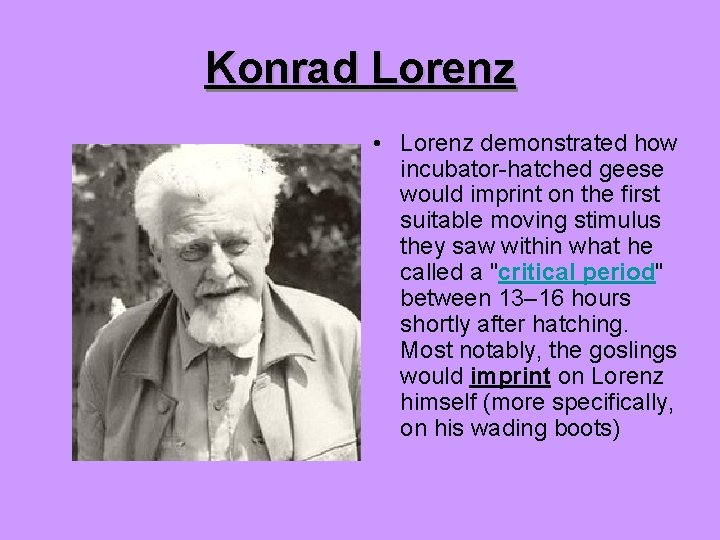 Konrad Lorenz

• Lorenz demonstrated how incubator-hatched geese would imprint on the first suitable moving stimulus they saw within what he called a "critical period" between 13–16 hours shortly after hatching. Most notably, the goslings would imprint on Lorenz himself (more specifically, on his wading boots)